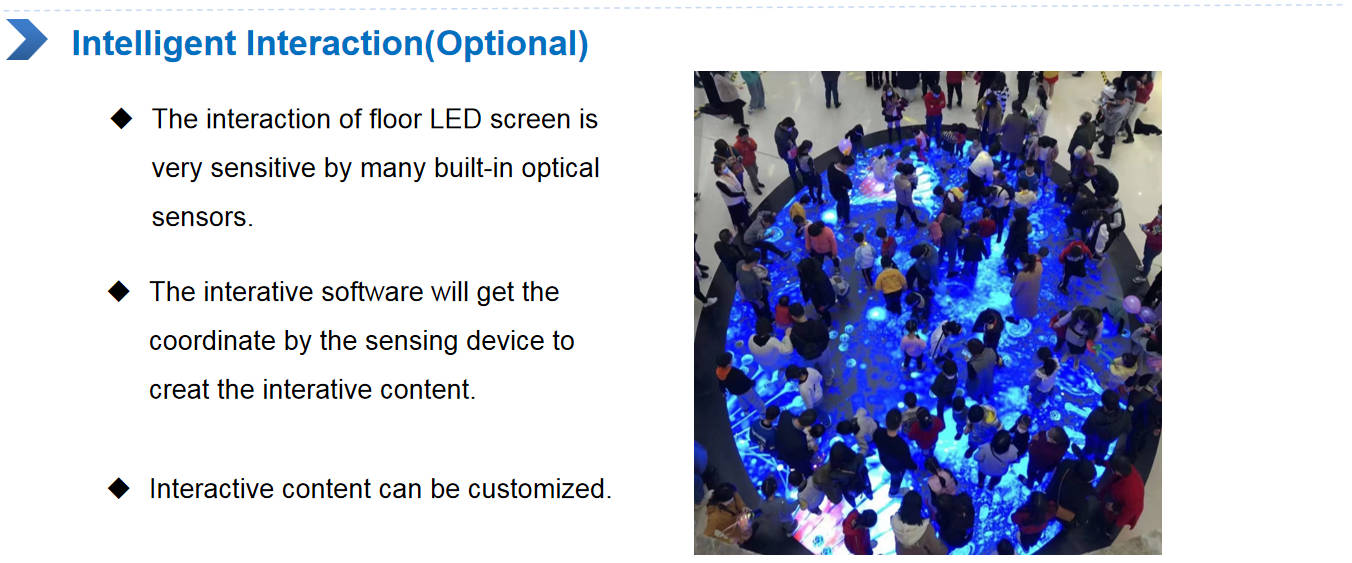 Intelligent Interaction(Optional)

◆ The interaction of floor LED screen is very sensitive by many built-in optical sensors.

◆ The interative software will get the coordinate by the sensing device to creat the interative content.

◆ Interactive content can be customized.